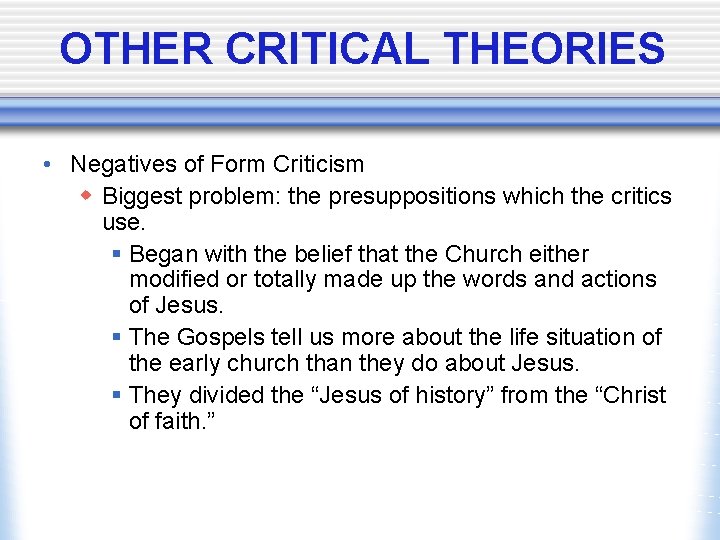 OTHER CRITICAL THEORIES

• Negatives of Form Criticism
  ◆ Biggest problem: the presuppositions which the critics use.
    ▪ Began with the belief that the Church either modified or totally made up the words and actions of Jesus.
    ▪ The Gospels tell us more about the life situation of the early church than they do about Jesus.
    ▪ They divided the “Jesus of history” from the “Christ of faith.”